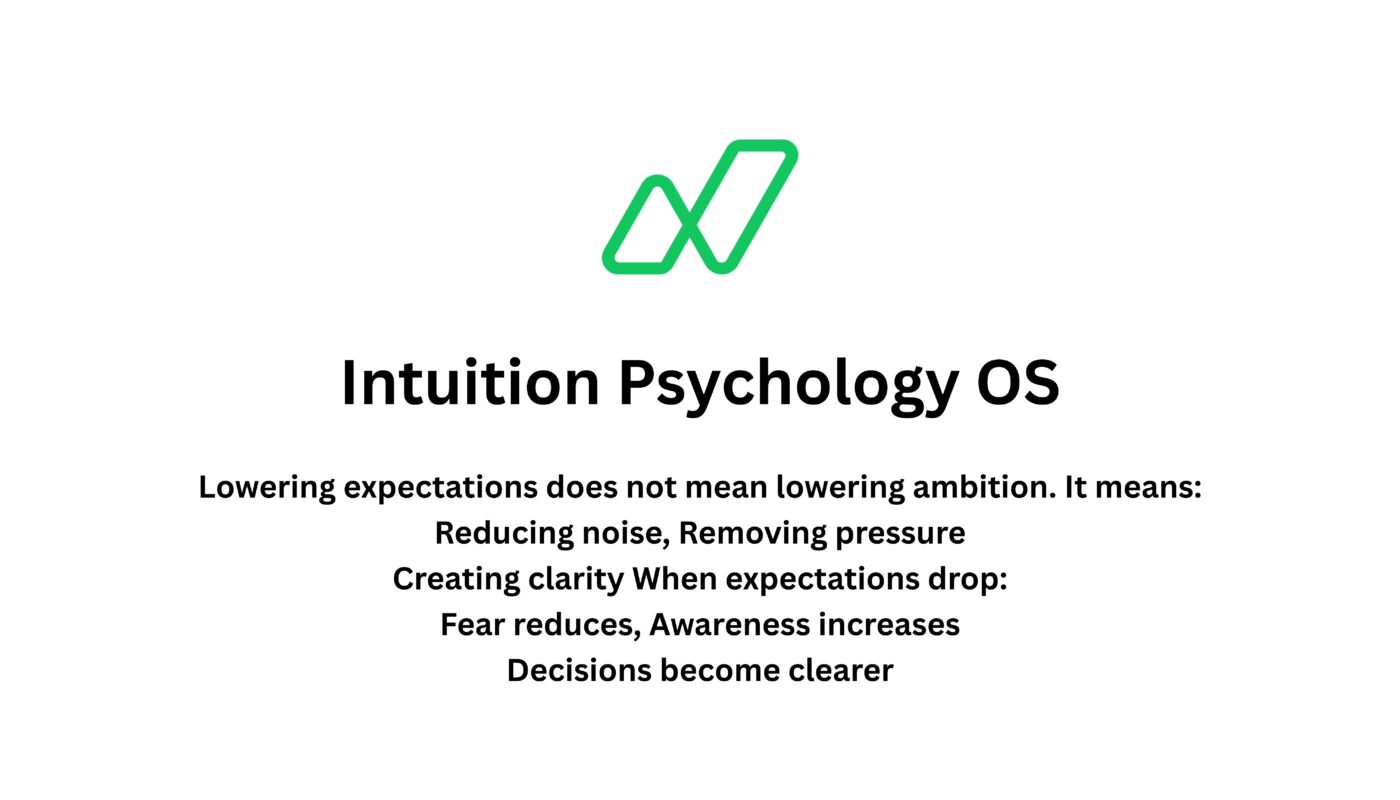 Intuition Psychology OS

Lowering expectations does not mean lowering ambition. It means:
Reducing noise, Removing pressure
Creating clarity When expectations drop:
Fear reduces, Awareness increases
Decisions become clearer